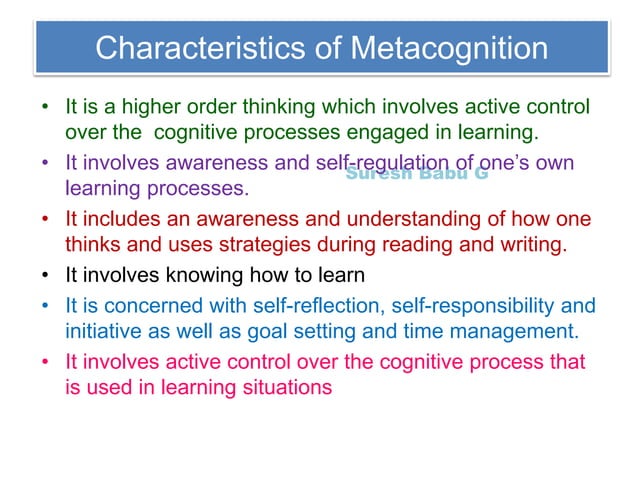 Characteristics of Metacognition

• It is a higher order thinking which involves active control over the cognitive processes engaged in learning.

• It involves awareness and self-regulation of one's own learning processes.

Suresh Babu G

• It includes an awareness and understanding of how one thinks and uses strategies during reading and writing.

• It involves knowing how to learn

• It is concerned with self-reflection, self-responsibility and initiative as well as goal setting and time management.

• It involves active control over the cognitive process that is used in learning situations